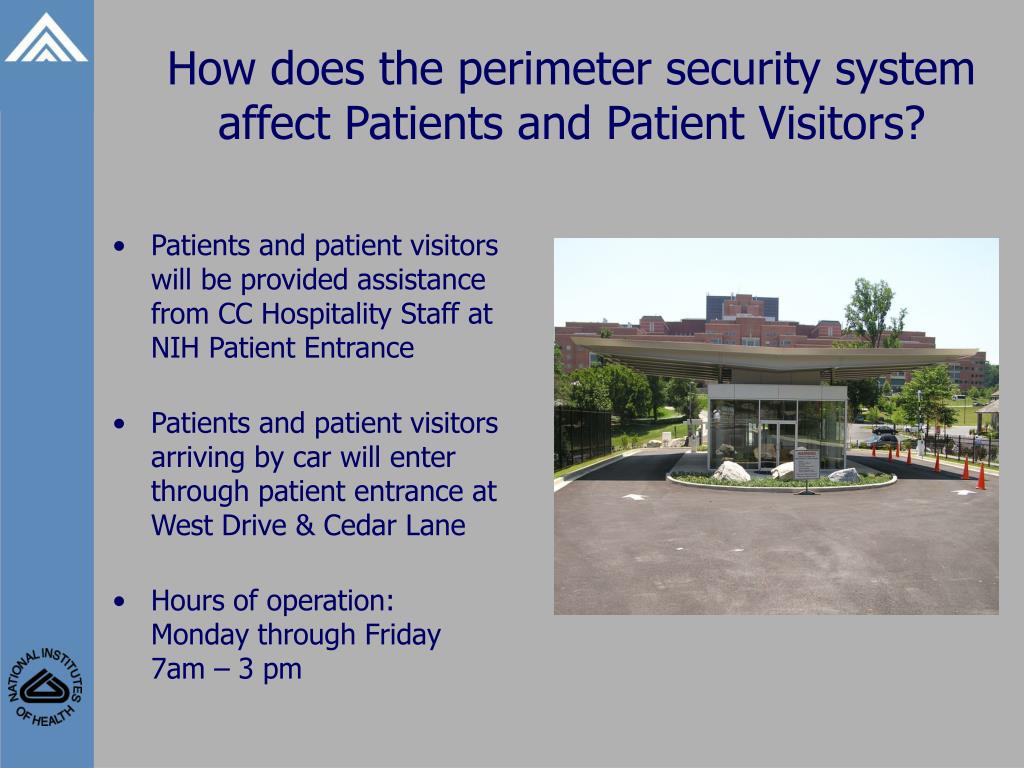 How does the perimeter security system affect Patients and Patient Visitors?

• Patients and patient visitors will be provided assistance from CC Hospitality Staff at NIH Patient Entrance

• Patients and patient visitors arriving by car will enter through patient entrance at West Drive & Cedar Lane

• Hours of operation:
Monday through Friday
7am – 3 pm

NATIONAL INSTITUTES OF HEALTH